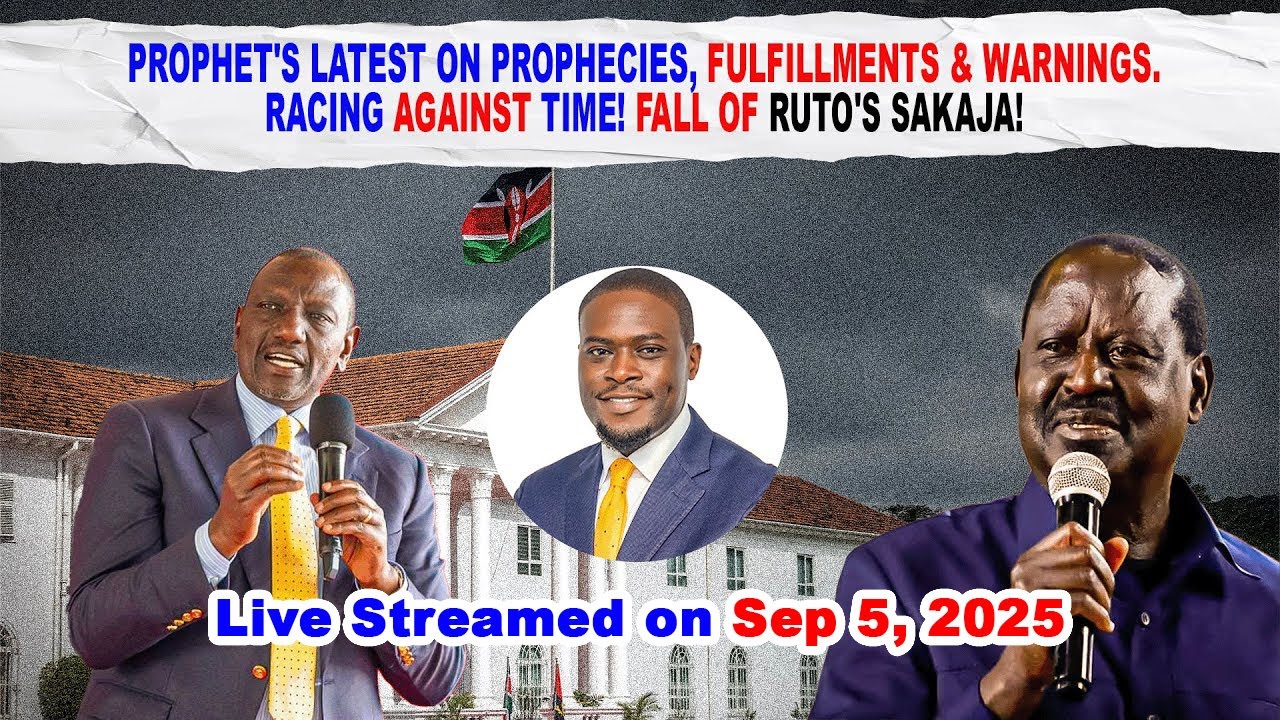 PROPHET'S LATEST ON PROPHECIES, FULFILLMENTS & WARNINGS.
RACING AGAINST TIME! FALL OF RUTO'S SAKAJA!

Live Streamed on Sep 5, 2025